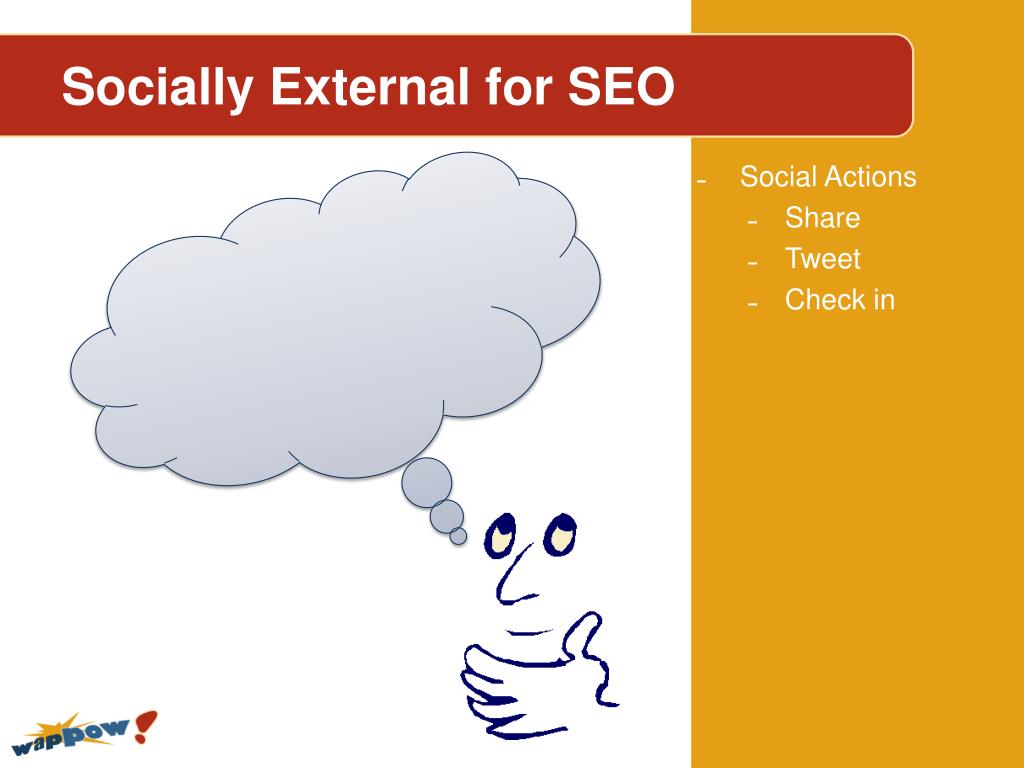 Socially External for SEO

- Social Actions
  - Share
  - Tweet
  - Check in

wappow!